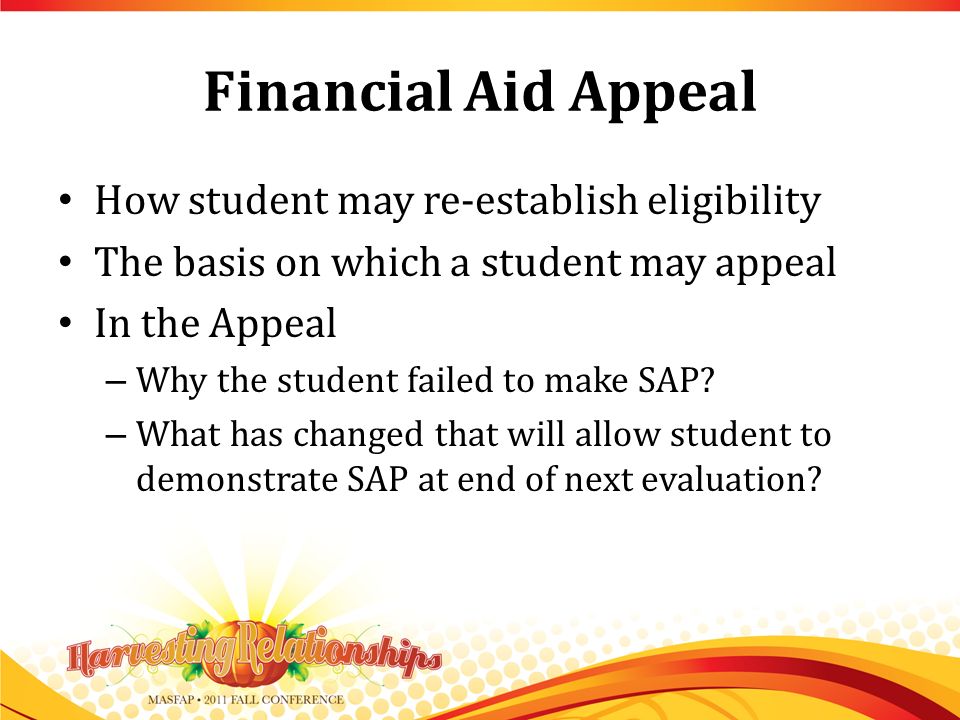 Financial Aid Appeal

• How student may re-establish eligibility
• The basis on which a student may appeal
• In the Appeal
– Why the student failed to make SAP?
– What has changed that will allow student to demonstrate SAP at end of next evaluation?

Harvesting Relationships
MASFAP • 2011 FALL CONFERENCE